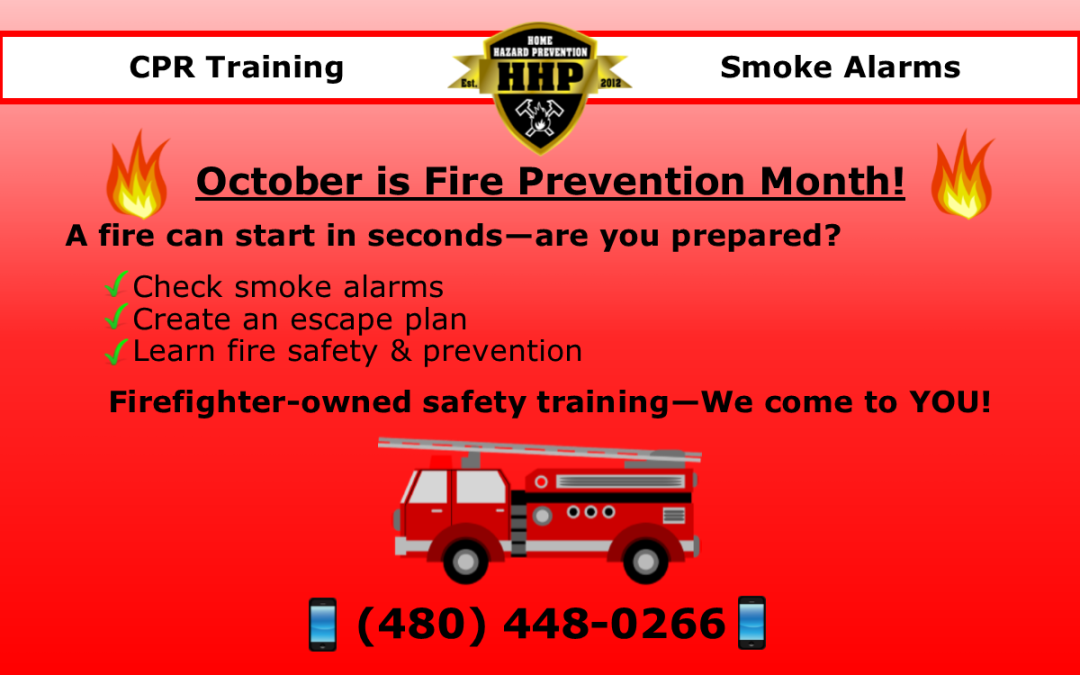 CPR Training

HOME
HAZARD PREVENTION
Est. HHP 2012

Smoke Alarms

October is Fire Prevention Month!

A fire can start in seconds—are you prepared?

✓Check smoke alarms
✓Create an escape plan
✓Learn fire safety & prevention

Firefighter-owned safety training—We come to YOU!

(480) 448-0266